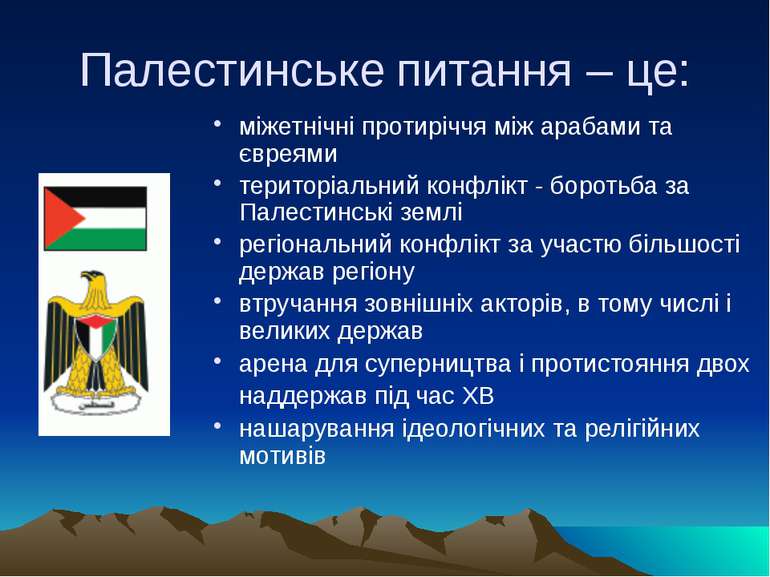 Палестинське питання – це:

• міжетнічні протиріччя між арабами та євреями
• територіальний конфлікт - боротьба за Палестинські землі
• регіональний конфлікт за участю більшості держав регіону
• втручання зовнішніх акторів, в тому числі і великих держав
• арена для суперництва і протистояння двох наддержав під час ХВ
• нашарування ідеологічних та релігійних мотивів

فلسطين